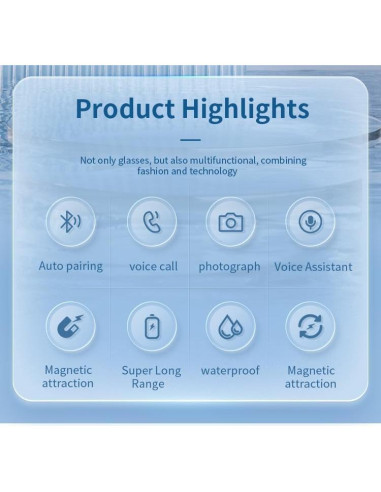 Product Highlights

Not only glasses, but also multifunctional, combining fashion and technology

Auto pairing

voice call

photograph

Voice Assistant

Magnetic attraction

Super Long Range

waterproof

Magnetic attraction